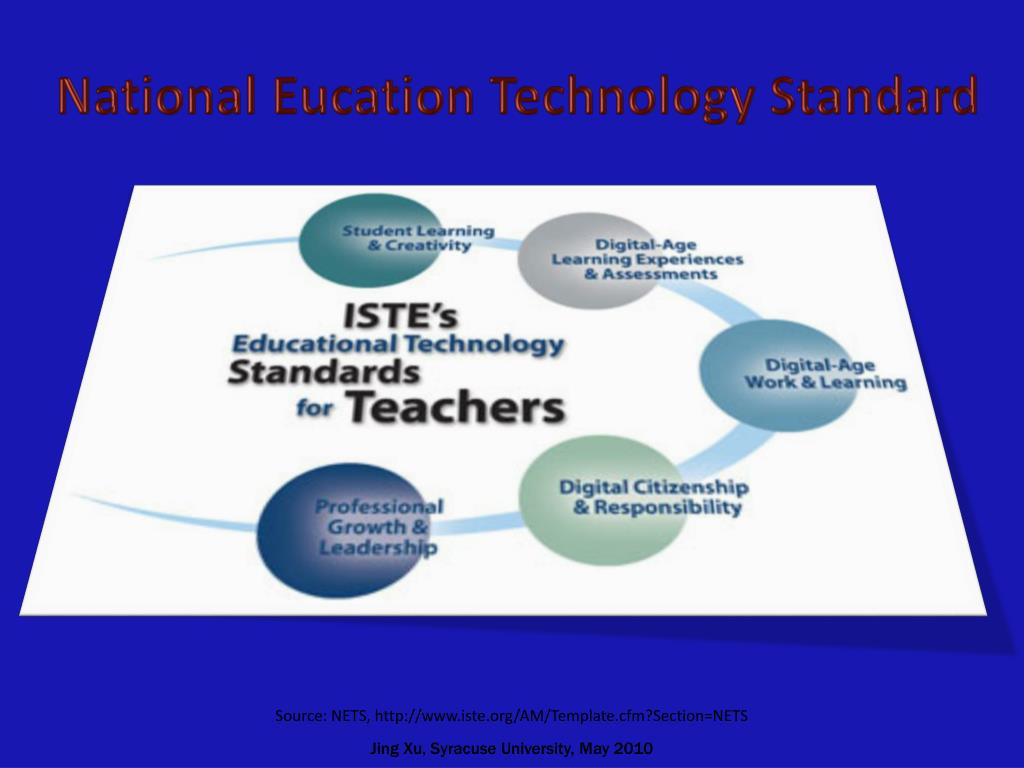 National Eucation Technology Standard

Student Learning & Creativity

Digital-Age Learning Experiences & Assessments

ISTE's Educational Technology Standards for Teachers

Digital-Age Work & Learning

Digital Citizenship & Responsibility

Professional Growth & Leadership

Source: NETS, http://www.iste.org/AM/Template.cfm?Section=NETS

Jing Xu, Syracuse University, May 2010